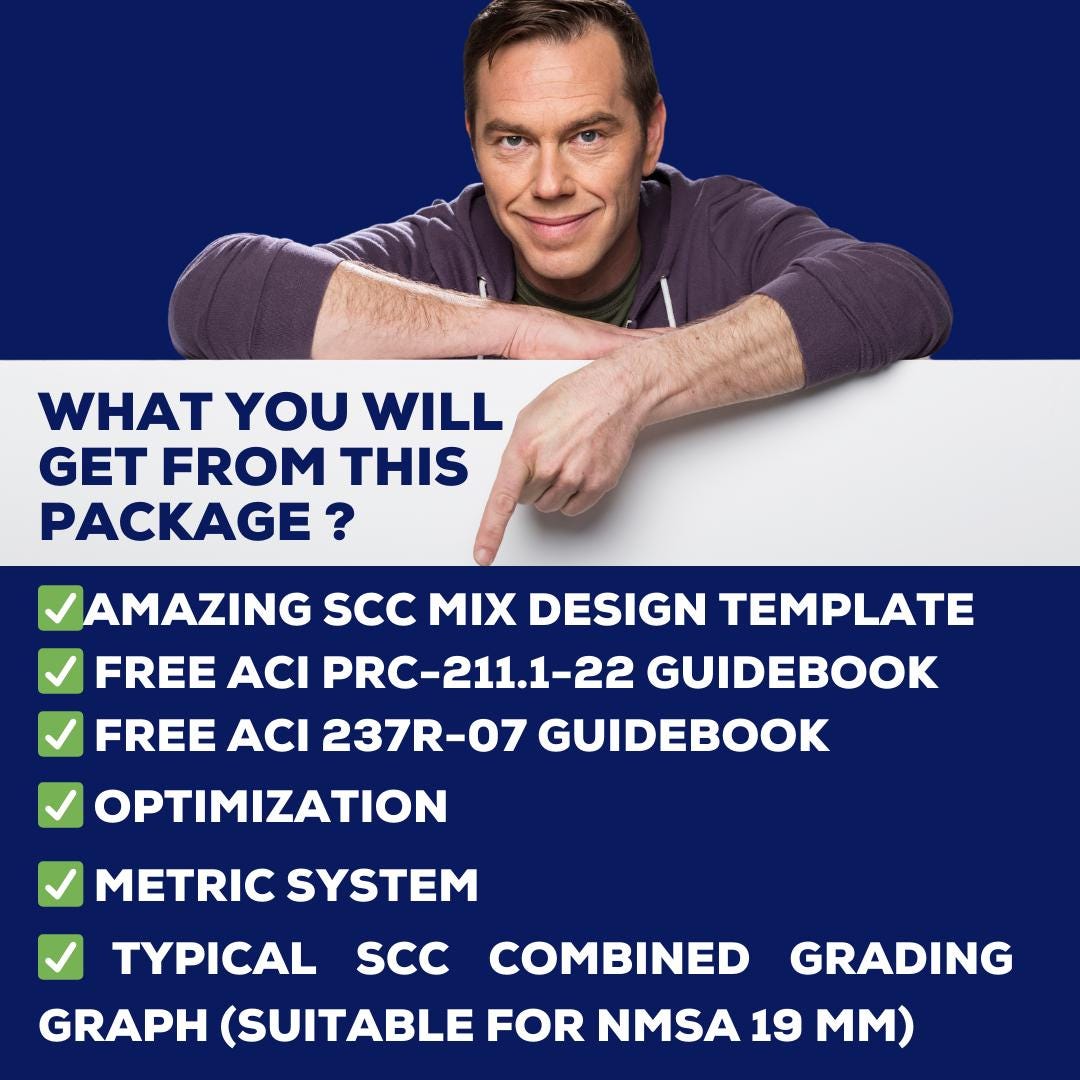 WHAT YOU WILL GET FROM THIS PACKAGE ?

✅AMAZING SCC MIX DESIGN TEMPLATE
✅ FREE ACI PRC-211.1-22 GUIDEBOOK
✅ FREE ACI 237R-07 GUIDEBOOK
✅ OPTIMIZATION
✅ METRIC SYSTEM
✅ TYPICAL SCC COMBINED GRADING GRAPH (SUITABLE FOR NMSA 19 MM)